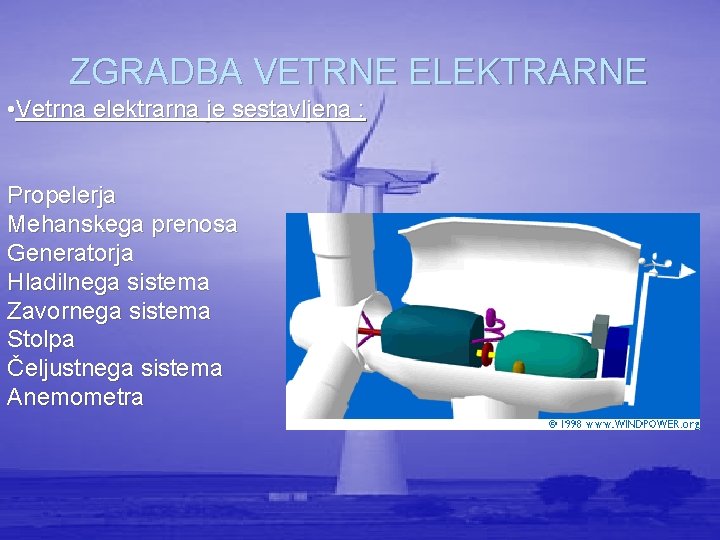 ZGRADBA VETRNE ELEKTRARNE

•Vetrna elektrarna je sestavljena :

Propelerja
Mehanskega prenosa
Generatorja
Hladilnega sistema
Zavornega sistema
Stolpa
Čeljustnega sistema
Anemometra

© 1998 www.WINDPOWER.org